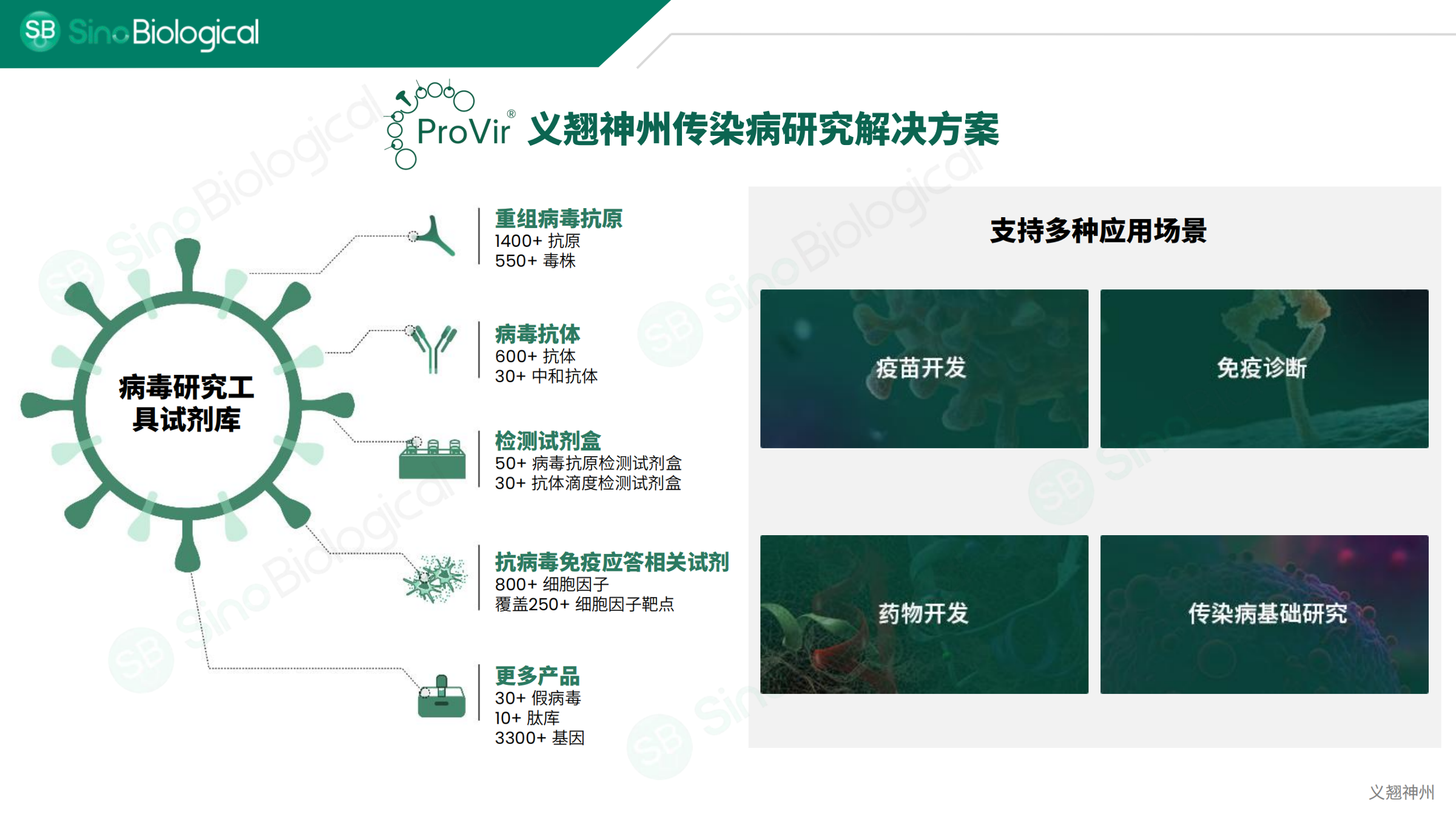 SB Sino Biological

ProVir® 义翘神州传染病研究解决方案

病毒研究工具试剂库

重组病毒抗原
1400+ 抗原
550+ 毒株

病毒抗体
600+ 抗体
30+ 中和抗体

检测试剂盒
50+ 病毒抗原检测试剂盒
30+ 抗体滴度检测试剂盒

抗病毒免疫应答相关试剂
800+ 细胞因子
覆盖250+ 细胞因子靶点

更多产品
30+ 假病毒
10+ 肽库
3300+ 基因

支持多种应用场景

疫苗开发

免疫诊断

药物开发

传染病基础研究

义翘神州